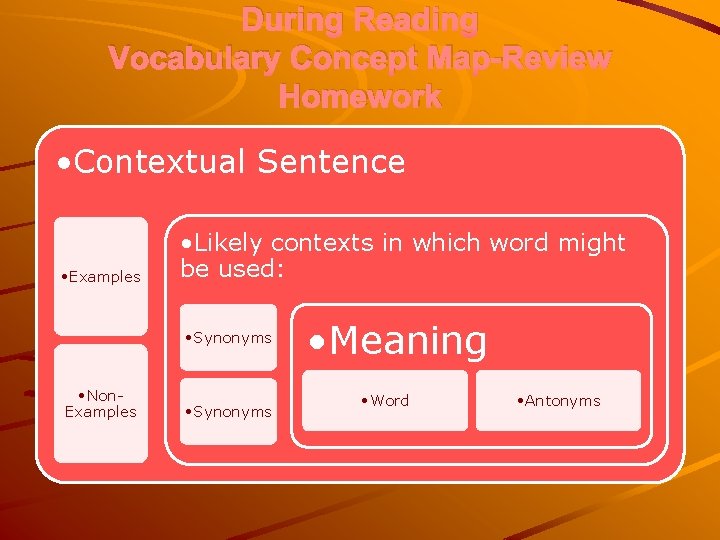 During Reading
Vocabulary Concept Map-Review
Homework

•Contextual Sentence

•Examples

•Non-Examples

•Likely contexts in which word might be used:

•Synonyms

•Synonyms

•Meaning

•Word

•Antonyms